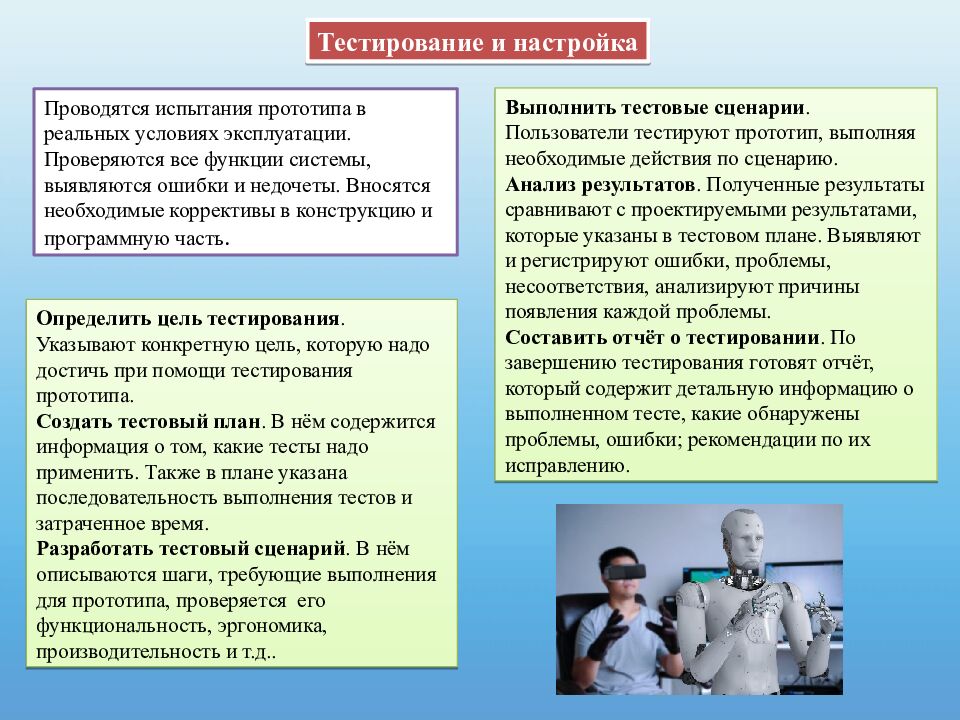 Тестирование и настройка

Проводятся испытания прототипа в реальных условиях эксплуатации. Проверяются все функции системы, выявляются ошибки и недочеты. Вносятся необходимые коррективы в конструкцию и программную часть.

Определить цель тестирования. Указывают конкретную цель, которую надо достичь при помощи тестирования прототипа.
Создать тестовый план. В нём содержится информация о том, какие тесты надо применить. Также в плане указана последовательность выполнения тестов и затраченное время.
Разработать тестовый сценарий. В нём описываются шаги, требующие выполнения для прототипа, проверяется его функциональность, эргономика, производительность и т.д..

Выполнить тестовые сценарии. Пользователи тестируют прототип, выполняя необходимые действия по сценарию.
Анализ результатов. Полученные результаты сравнивают с проектируемыми результатами, которые указаны в тестовом плане. Выявляют и регистрируют ошибки, проблемы, несоответствия, анализируют причины появления каждой проблемы.
Составить отчёт о тестировании. По завершению тестирования готовят отчёт, который содержит детальную информацию о выполненном тесте, какие обнаружены проблемы, ошибки; рекомендации по их исправлению.